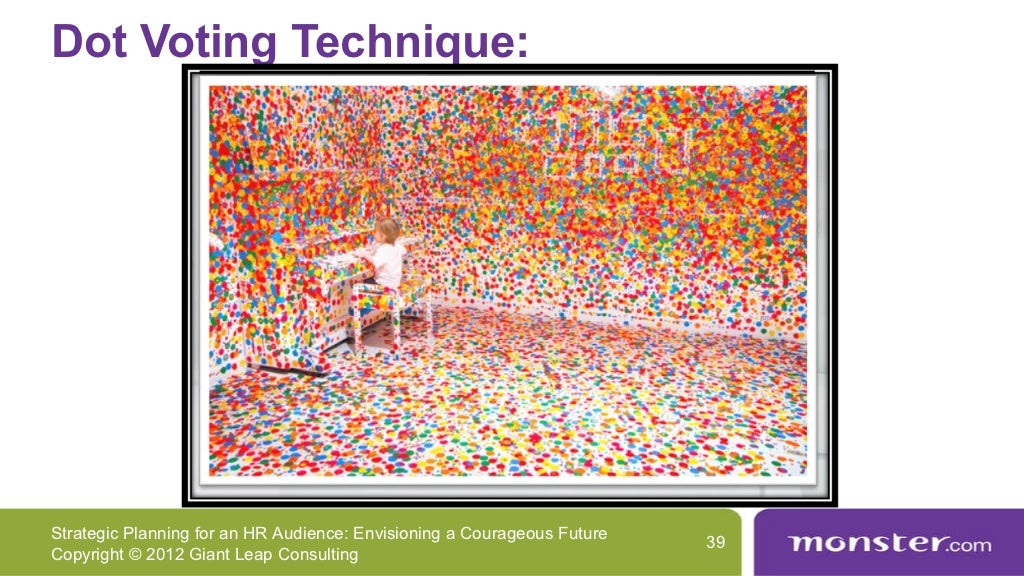 Dot Voting Technique:

Strategic Planning for an HR Audience: Envisioning a Courageous Future
Copyright © 2012 Giant Leap Consulting

39

monster.com